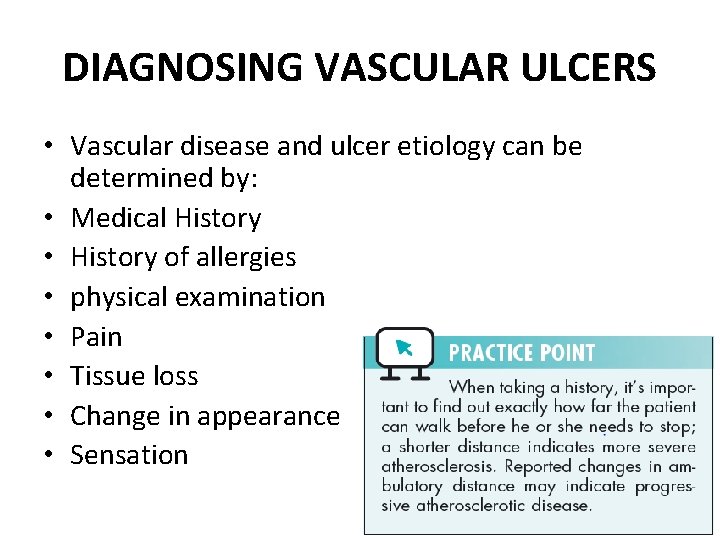 DIAGNOSING VASCULAR ULCERS

• Vascular disease and ulcer etiology can be determined by:
• Medical History
• History of allergies
• physical examination
• Pain
• Tissue loss
• Change in appearance
• Sensation

PRACTICE POINT

When taking a history, it's important to find out exactly how far the patient can walk before he or she needs to stop; a shorter distance indicates more severe atherosclerosis. Reported changes in ambulatory distance may indicate progressive atherosclerotic disease.